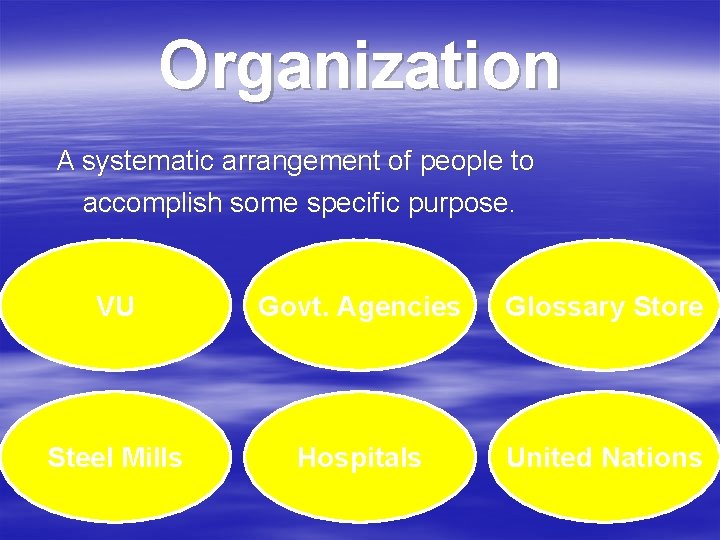 Organization

A systematic arrangement of people to accomplish some specific purpose.

VU

Govt. Agencies

Glossary Store

Steel Mills

Hospitals

United Nations